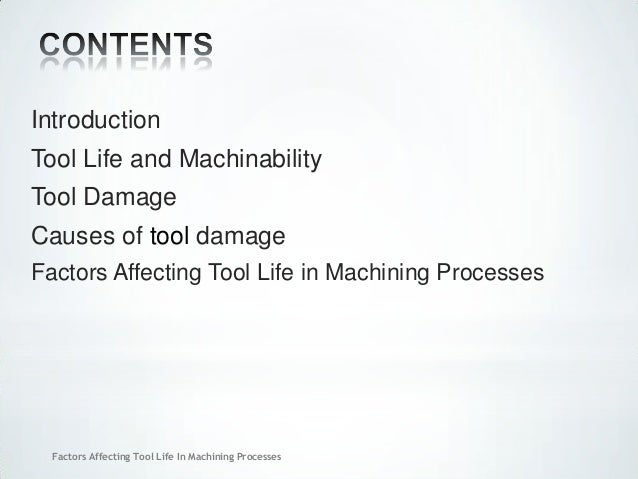 CONTENTS

Introduction

Tool Life and Machinability

Tool Damage

Causes of tool damage

Factors Affecting Tool Life in Machining Processes

Factors Affecting Tool Life In Machining Processes